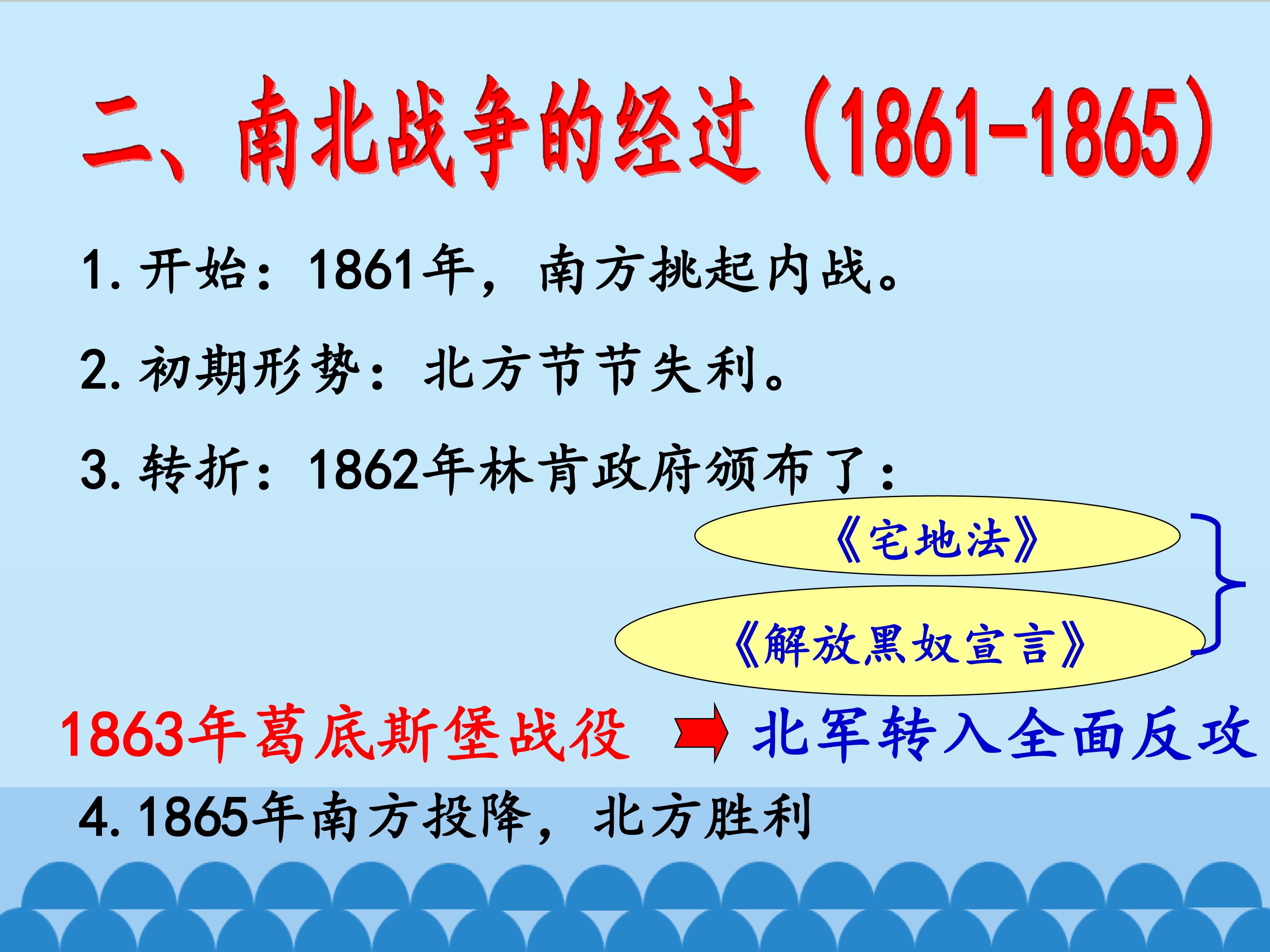 二、南北战争的经过（1861-1865）

1. 开始：1861年，南方挑起内战。

2. 初期形势：北方节节失利。

3. 转折：1862年林肯政府颁布了：

《宅地法》

《解放黑奴宣言》

1863年葛底斯堡战役 北军转入全面反攻

4. 1865年南方投降，北方胜利